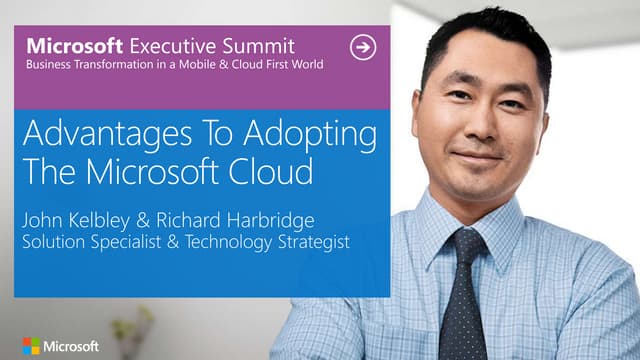 Microsoft Executive Summit
Business Transformation in a Mobile & Cloud First World

Advantages To Adopting The Microsoft Cloud

John Kelbley & Richard Harbridge
Solution Specialist & Technology Strategist

Microsoft